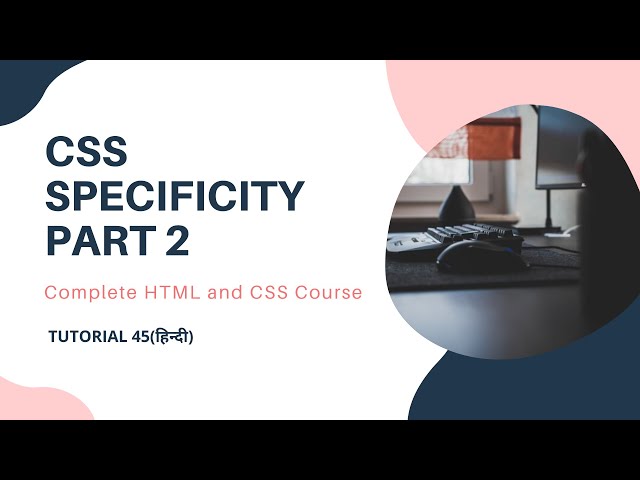 CSS SPECIFICITY PART 2

Complete HTML and CSS Course

TUTORIAL 45(हिन्दी)